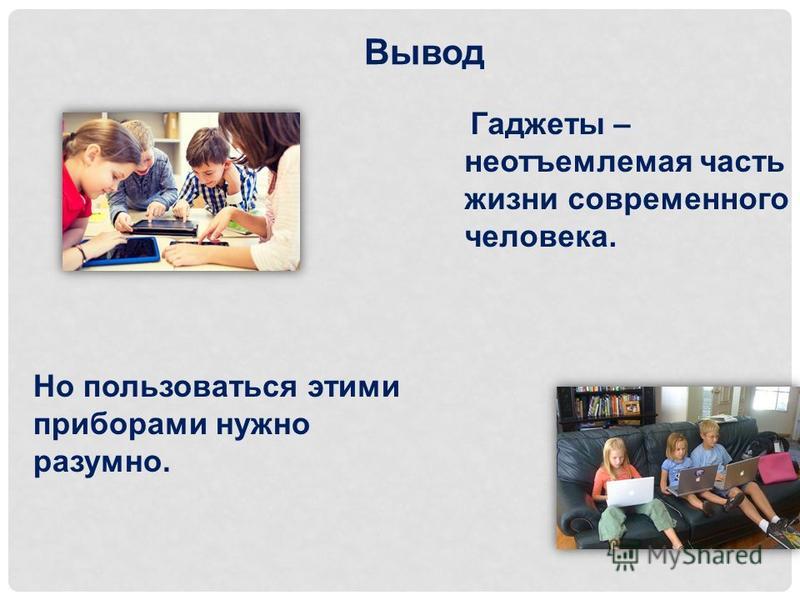 Вывод

Гаджеты – неотъемлемая часть жизни современного человека.

Но пользоваться этими приборами нужно разумно.

MyShared